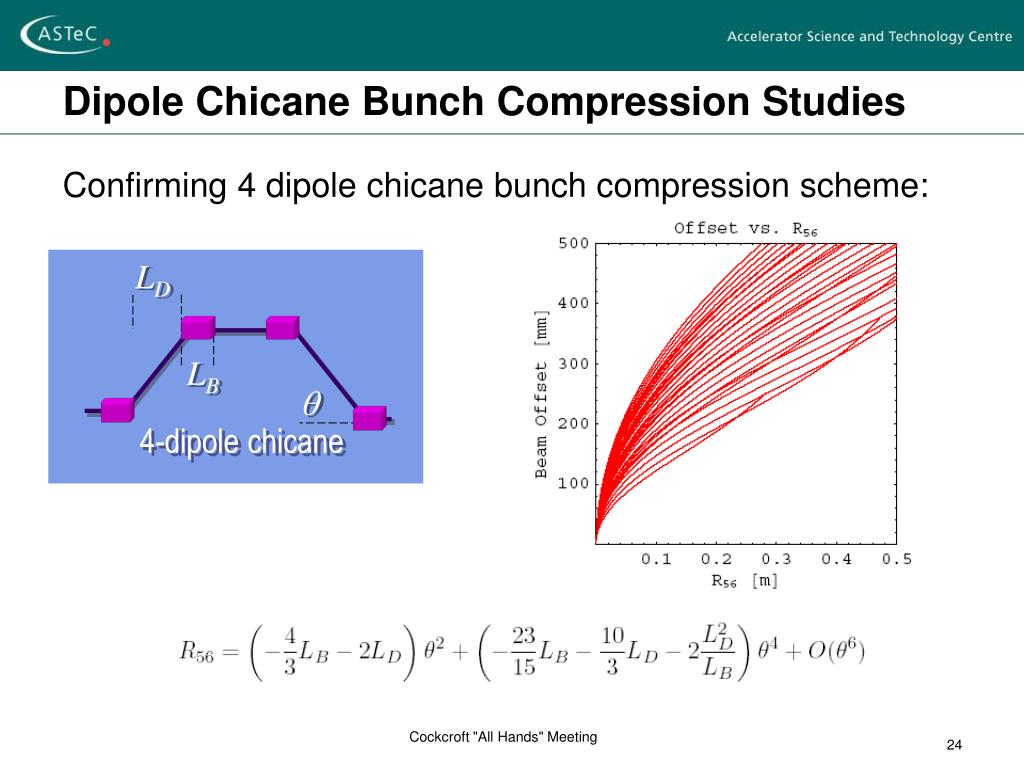 ASTeC

Accelerator Science and Technology Centre

Dipole Chicane Bunch Compression Studies

Confirming 4 dipole chicane bunch compression scheme:

$L_D$

$L_B$

$\theta$

4-dipole chicane

Offset vs. $R_{56}$

Beam Offset [mm]

500
400
300
200
100

0.1 0.2 0.3 0.4 0.5

$R_{56}$ [m]

$R_{56} = \left(-\frac{4}{3}L_B - 2L_D\right)\theta^2 + \left(-\frac{23}{15}L_B - \frac{10}{3}L_D - 2\frac{L_D^2}{L_B}\right)\theta^4 + O(\theta^6)$

Cockcroft "All Hands" Meeting

24